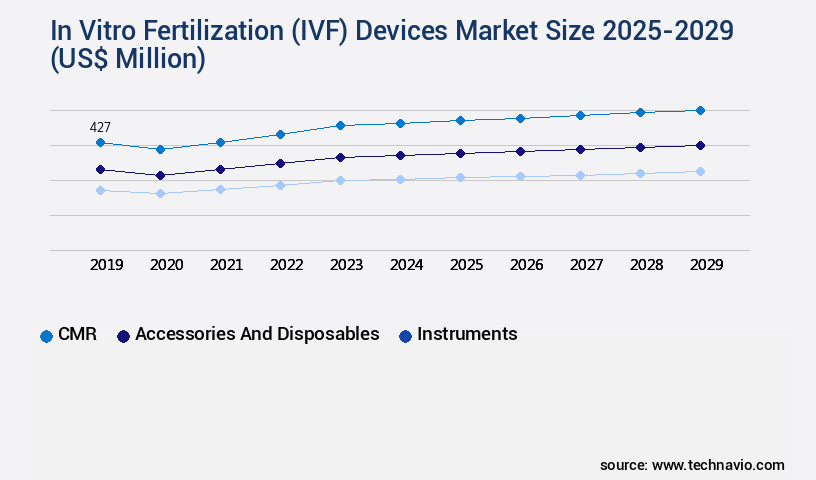 In Vitro Fertilization (IVF) Devices Market Size 2025-2029 (US$ Million)

427

2019 2020 2021 2022 2023 2024 2025 2026 2027 2028 2029

CMR Accessories And Disposables Instruments

source: www.technavio.com